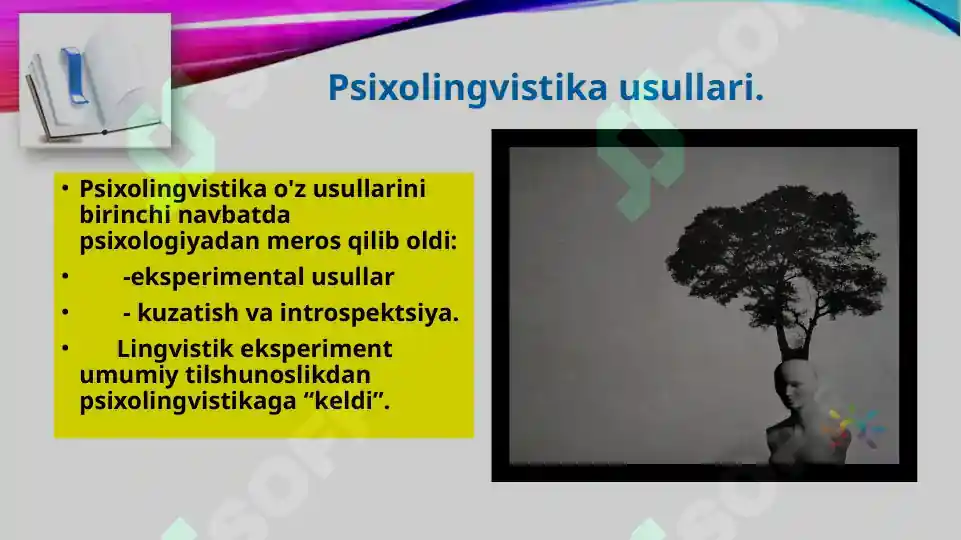 Psixolingvistika usullari.

• Psixolingvistika o'z usullarini birinchi navbatda psixologiyadan meros qilib oldi:
• -eksperimental usullar
• - kuzatish va introspektsiya.
• Lingvistik eksperiment umumiy tilshunoslikdan psixolingvistikaga “keldi”.